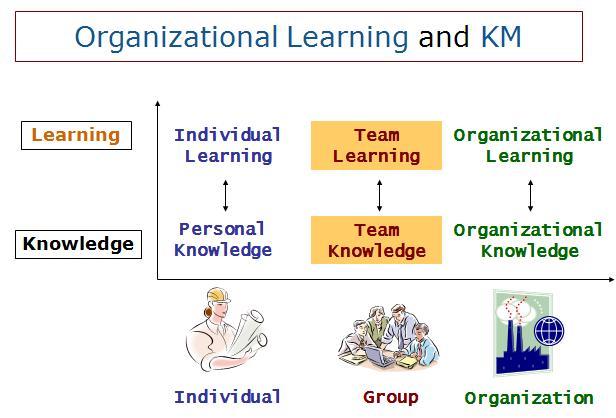 Organizational Learning and KM

Learning

Knowledge

Individual Learning

Team Learning

Organizational Learning

Personal Knowledge

Team Knowledge

Organizational Knowledge

Individual

Group

Organization